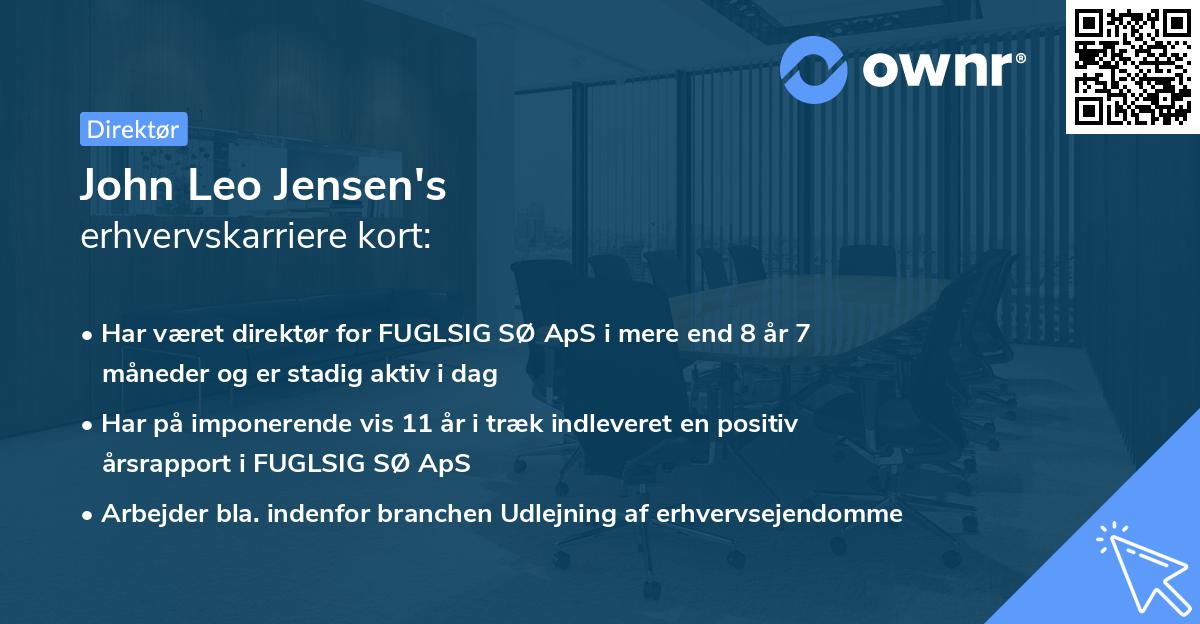 ownr®

Direktør

John Leo Jensen's
erhvervskarriere kort:

• Har været direktør for FUGLSIG SØ ApS i mere end 8 år 7 måneder og er stadig aktiv i dag

• Har på imponerende vis 11 år i træk indleveret en positiv årsrapport i FUGLSIG SØ ApS

• Arbejder bla. indenfor branchen Udlejning af erhvervsejendomme